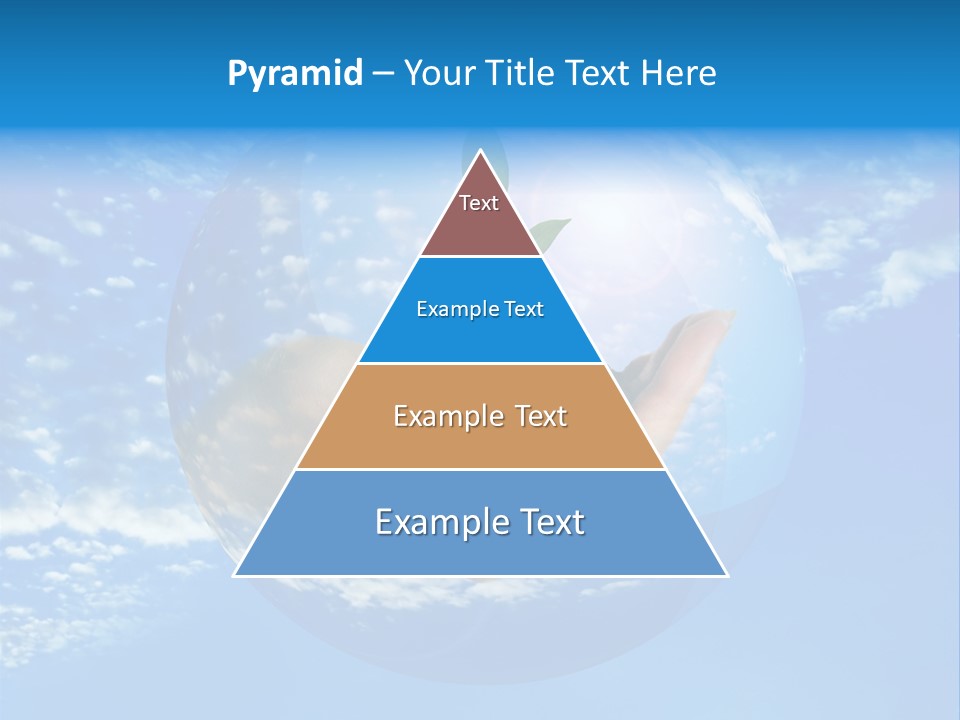 Pyramid – Your Title Text Here

Text

Example Text

Example Text

Example Text